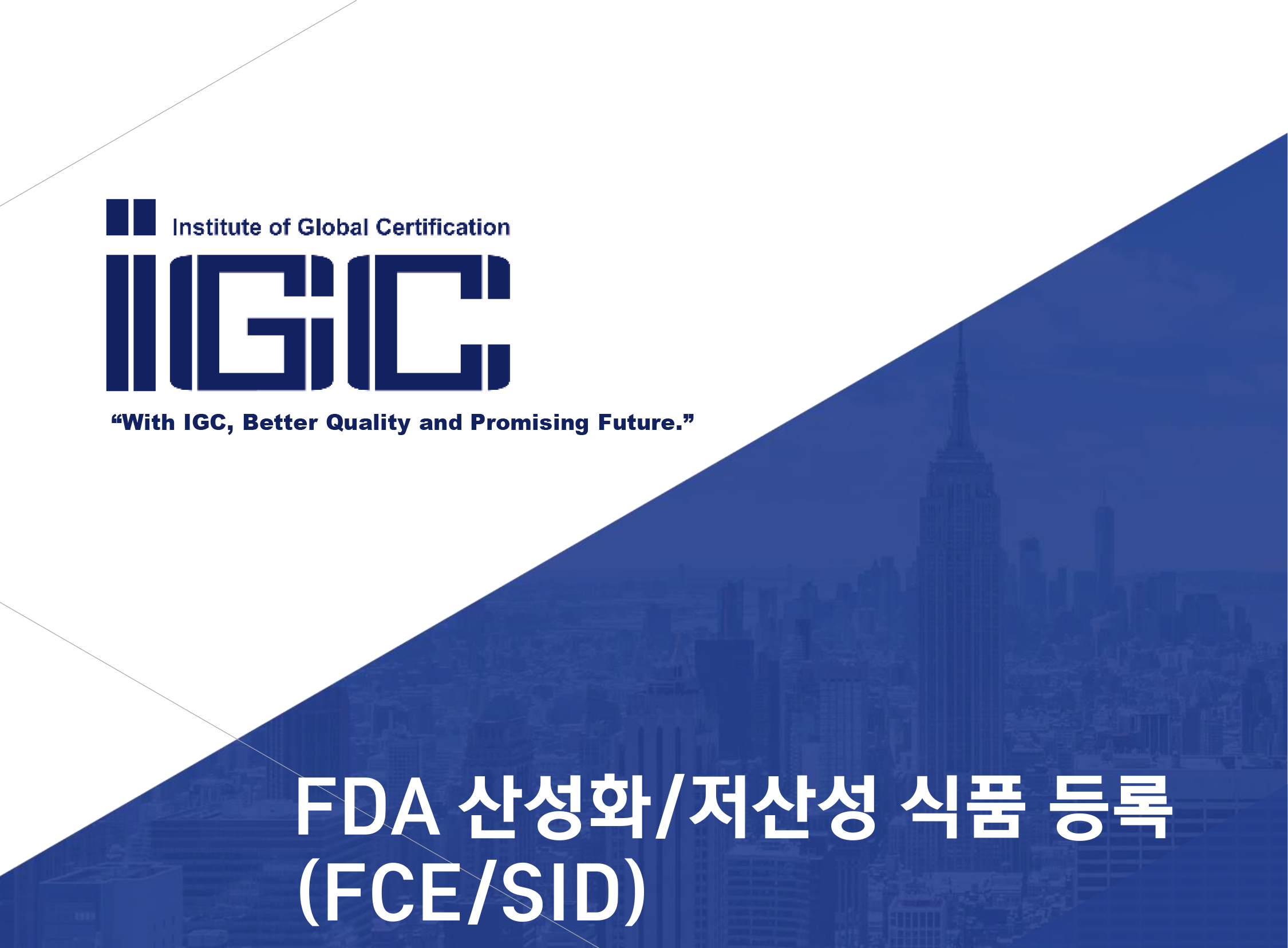 Institute of Global Certification

IGC

“With IGC, Better Quality and Promising Future.”

FDA 산성화/저산성 식품 등록 (FCE/SID)